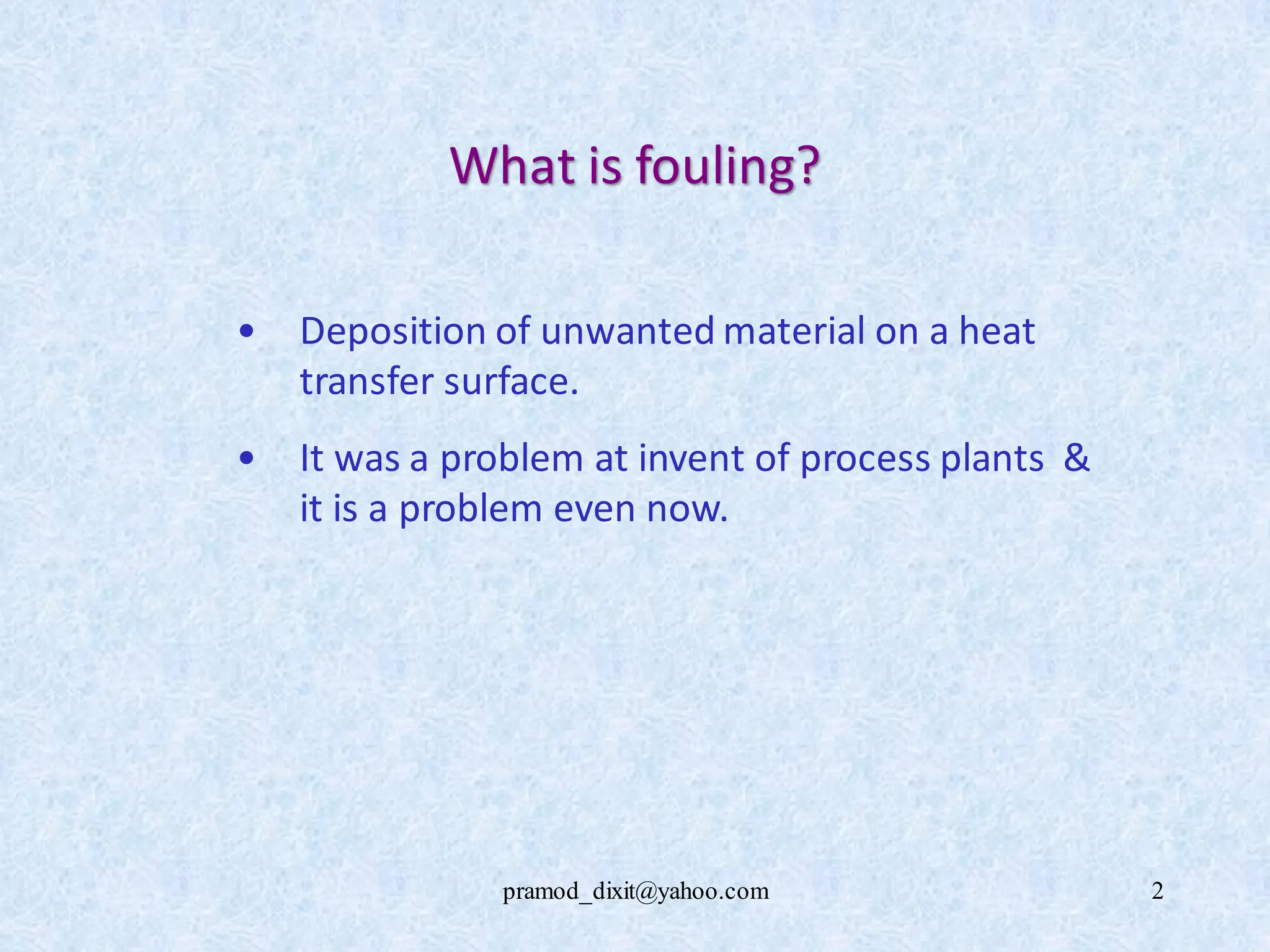 What is fouling?

• Deposition of unwanted material on a heat transfer surface.

• It was a problem at invent of process plants & it is a problem even now.

pramod_dixit@yahoo.com

2